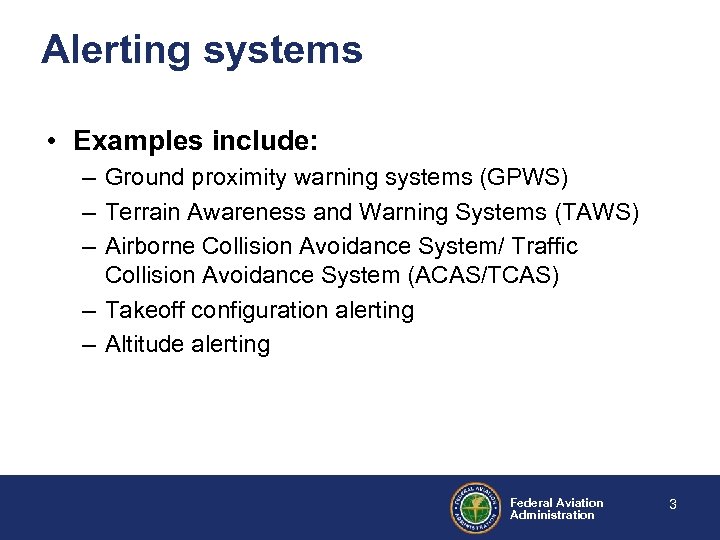 Alerting systems

• Examples include:
– Ground proximity warning systems (GPWS)
– Terrain Awareness and Warning Systems (TAWS)
– Airborne Collision Avoidance System/ Traffic Collision Avoidance System (ACAS/TCAS)
– Takeoff configuration alerting
– Altitude alerting

FEDERAL AVIATION ADMINISTRATION

Federal Aviation Administration

3